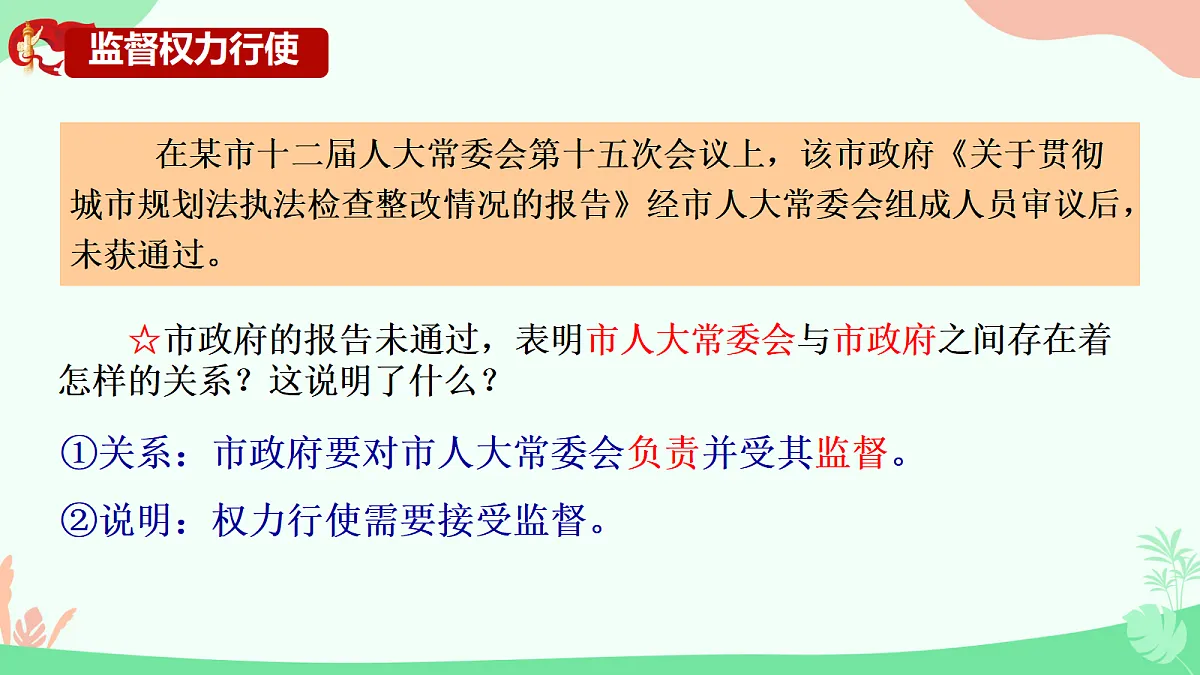 监督权力行使

在某市十二届人大常委会第十五次会议上，该市政府《关于贯彻城市规划法执法检查整改情况的报告》经市人大常委会组成人员审议后，未获通过。

☆市政府的报告未通过，表明市人大常委会与市政府之间存在着怎样的关系？这说明了什么？

①关系：市政府要对市人大常委会负责并受其监督。

②说明：权力行使需要接受监督。